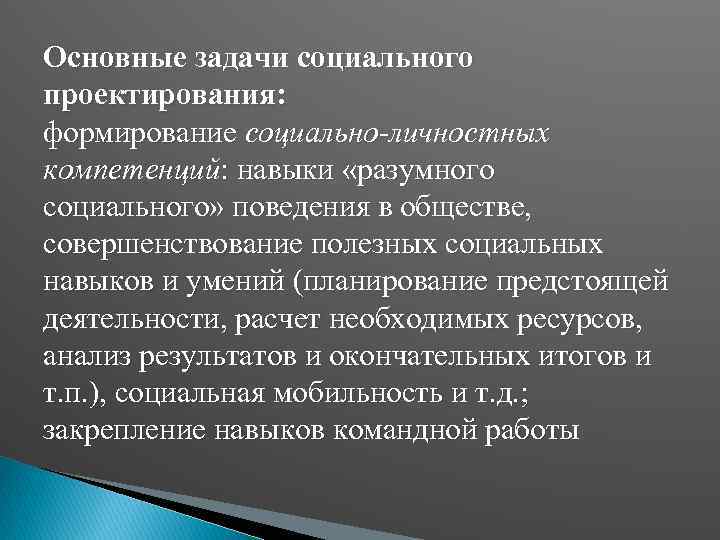 Основные задачи социального проектирования:
формирование социально-личностных компетенций: навыки «разумного социального» поведения в обществе, совершенствование полезных социальных навыков и умений (планирование предстоящей деятельности, расчет необходимых ресурсов, анализ результатов и окончательных итогов и т.п.), социальная мобильность и т.д.;
закрепление навыков командной работы